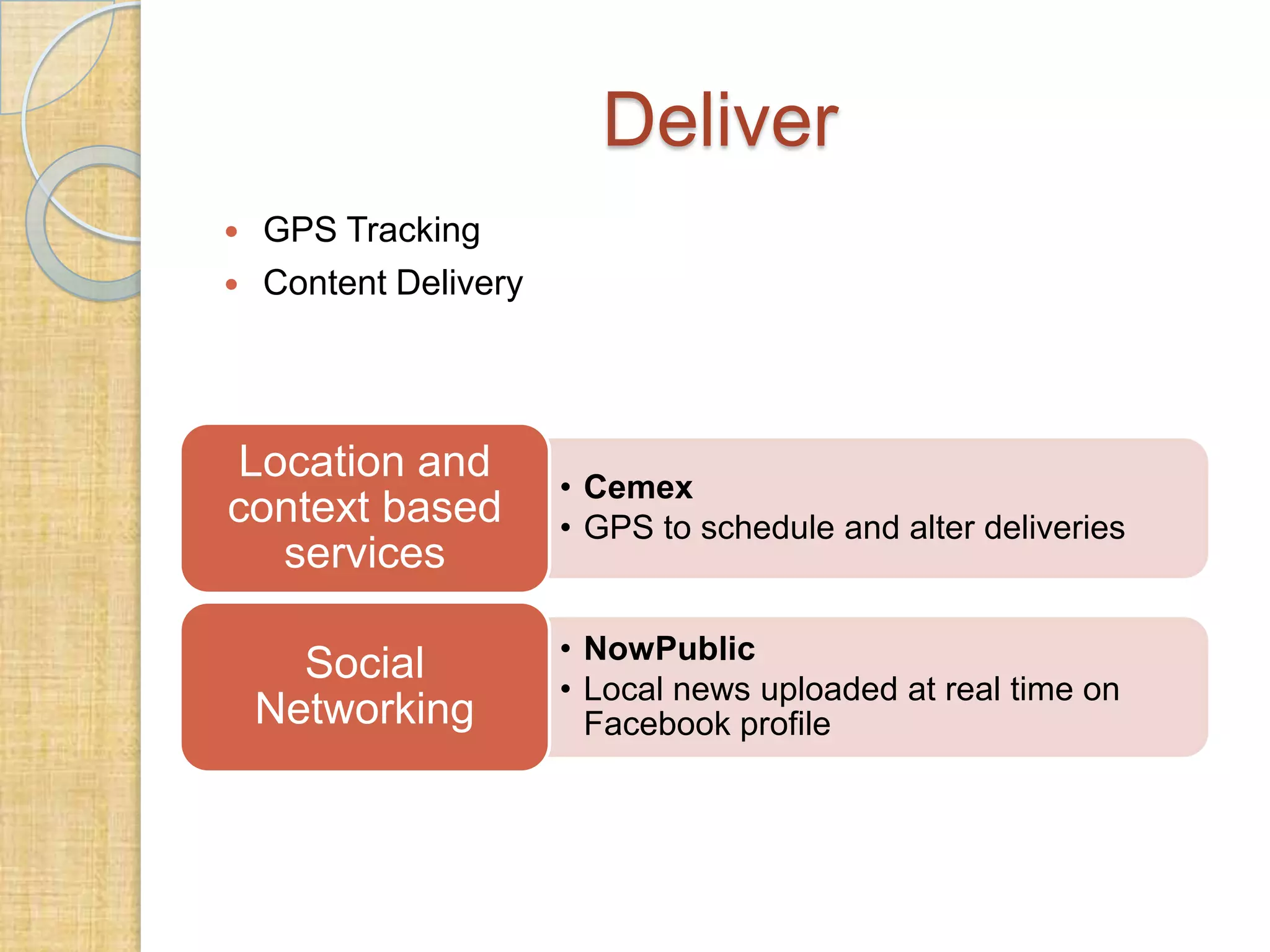 Deliver

• GPS Tracking
• Content Delivery

Location and context based services

• Cemex
• GPS to schedule and alter deliveries

Social Networking

• NowPublic
• Local news uploaded at real time on Facebook profile